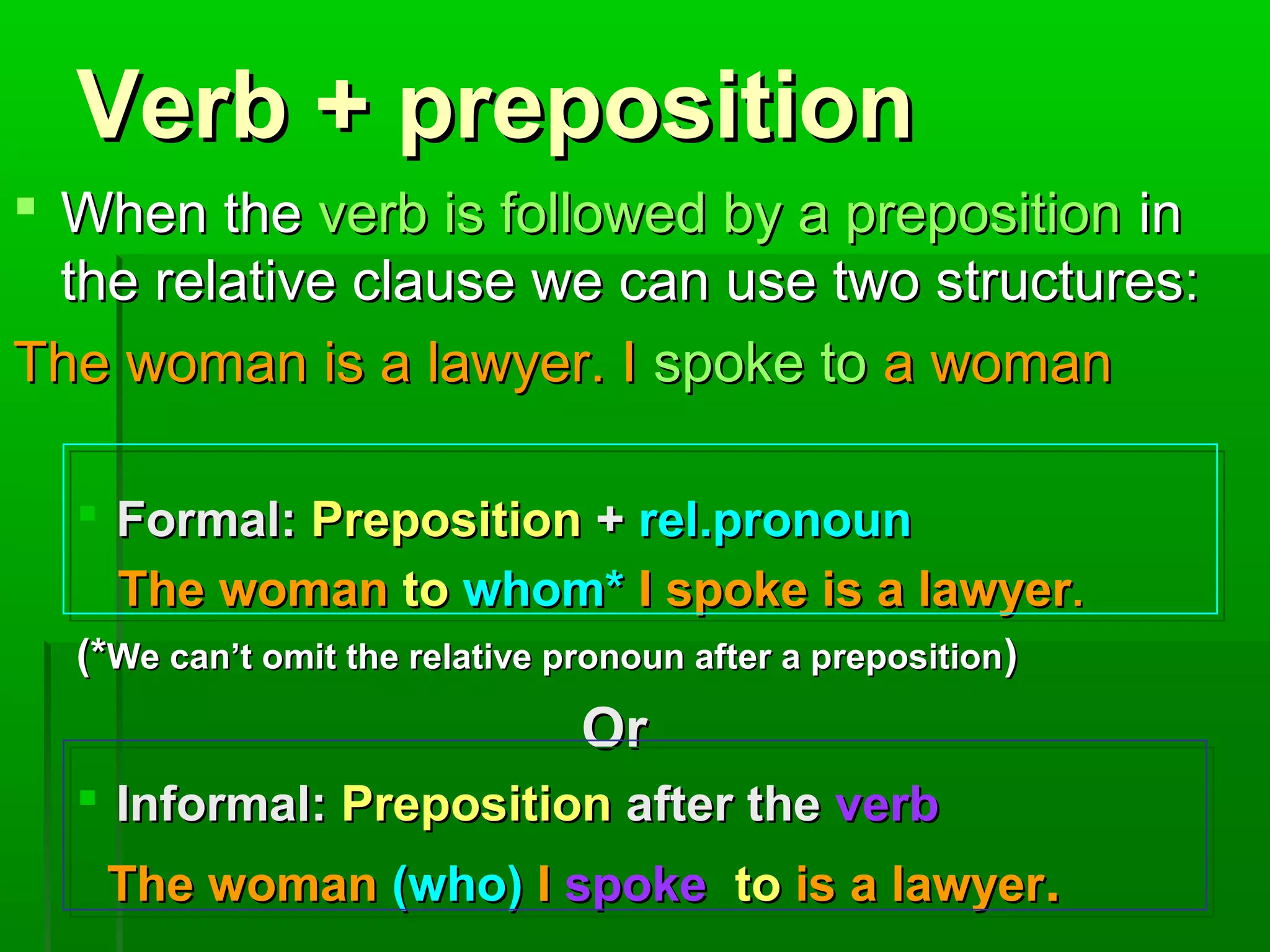 Verb + preposition

When the verb is followed by a preposition in the relative clause we can use two structures:

The woman is a lawyer. I spoke to a woman

Formal: Preposition + rel.pronoun

The woman to whom* I spoke is a lawyer.

(*We can't omit the relative pronoun after a preposition)

Or

Informal: Preposition after the verb

The woman (who) I spoke to is a lawyer.